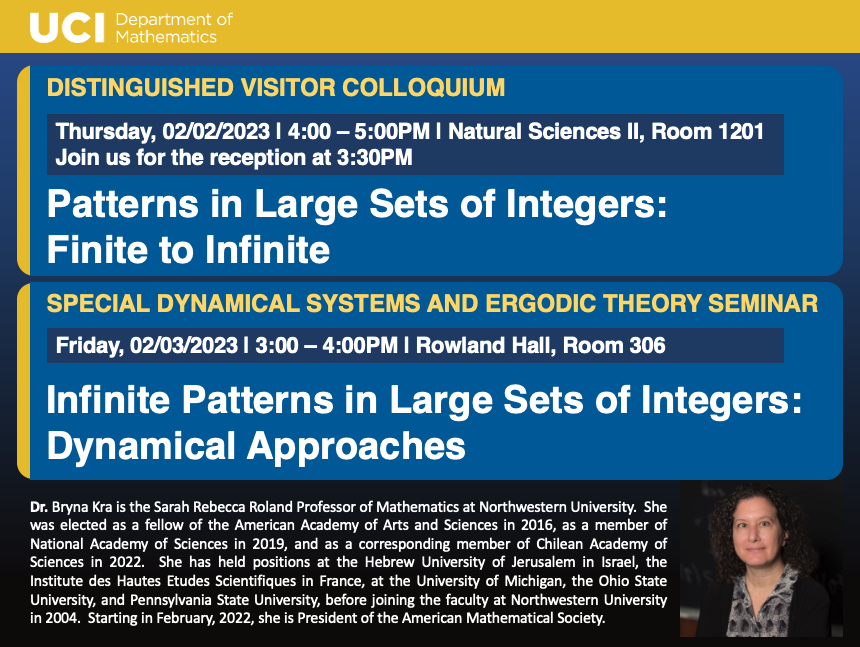 UCI Department of Mathematics

DISTINGUISHED VISITOR COLLOQUIUM

Thursday, 02/02/2023 | 4:00 – 5:00PM | Natural Sciences II, Room 1201
Join us for the reception at 3:30PM

Patterns in Large Sets of Integers: Finite to Infinite

SPECIAL DYNAMICAL SYSTEMS AND ERGODIC THEORY SEMINAR

Friday, 02/03/2023 | 3:00 – 4:00PM | Rowland Hall, Room 306

Infinite Patterns in Large Sets of Integers: Dynamical Approaches

Dr. Bryna Kra is the Sarah Rebecca Roland Professor of Mathematics at Northwestern University. She was elected as a fellow of the American Academy of Arts and Sciences in 2016, as a member of National Academy of Sciences in 2019, and as a corresponding member of Chilean Academy of Sciences in 2022. She has held positions at the Hebrew University of Jerusalem in Israel, the Institute des Hautes Etudes Scientifiques in France, at the University of Michigan, the Ohio State University, and Pennsylvania State University, before joining the faculty at Northwestern University in 2004. Starting in February, 2022, she is President of the American Mathematical Society.